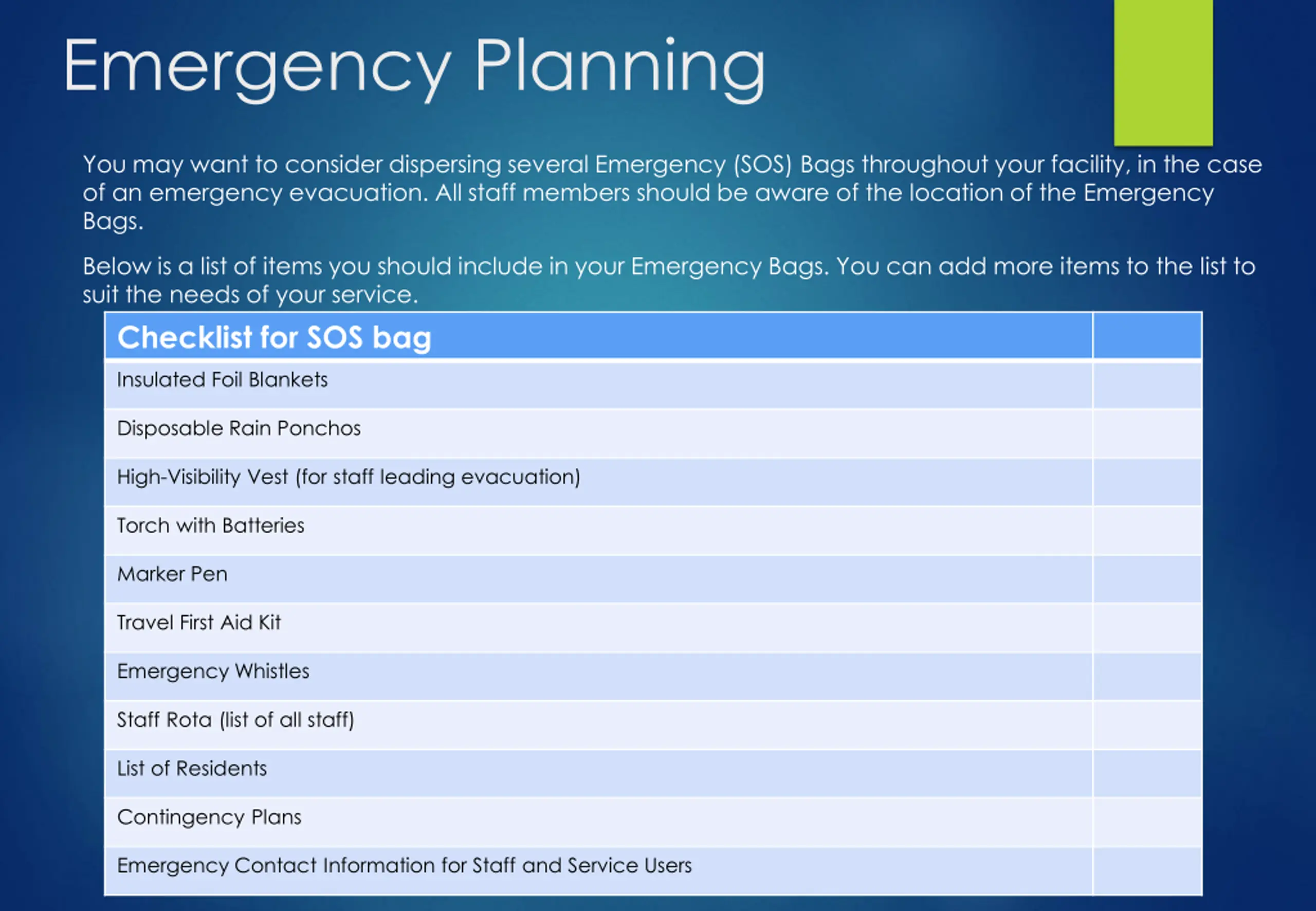 Emergency Planning

You may want to consider dispersing several Emergency (SOS) Bags throughout your facility, in the case of an emergency evacuation. All staff members should be aware of the location of the Emergency Bags.

Below is a list of items you should include in your Emergency Bags. You can add more items to the list to suit the needs of your service.

| Checklist for SOS bag | |
|---|---|
| Insulated Foil Blankets | |
| Disposable Rain Ponchos | |
| High-Visibility Vest (for staff leading evacuation) | |
| Torch with Batteries | |
| Marker Pen | |
| Travel First Aid Kit | |
| Emergency Whistles | |
| Staff Rota (list of all staff) | |
| List of Residents | |
| Contingency Plans | |
| Emergency Contact Information for Staff and Service Users | |